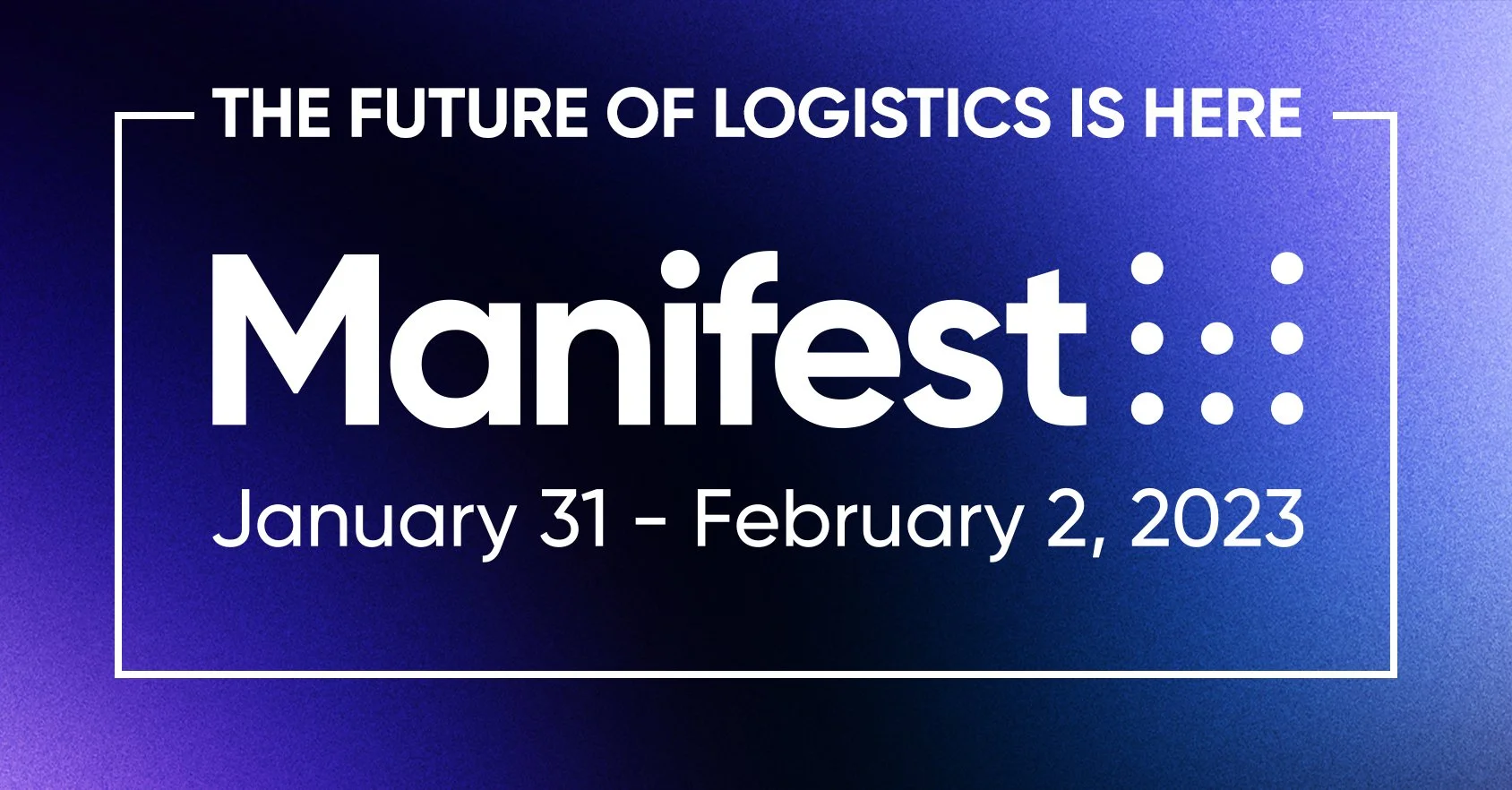 THE FUTURE OF LOGISTICS IS HERE

Manifest

January 31 - February 2, 2023